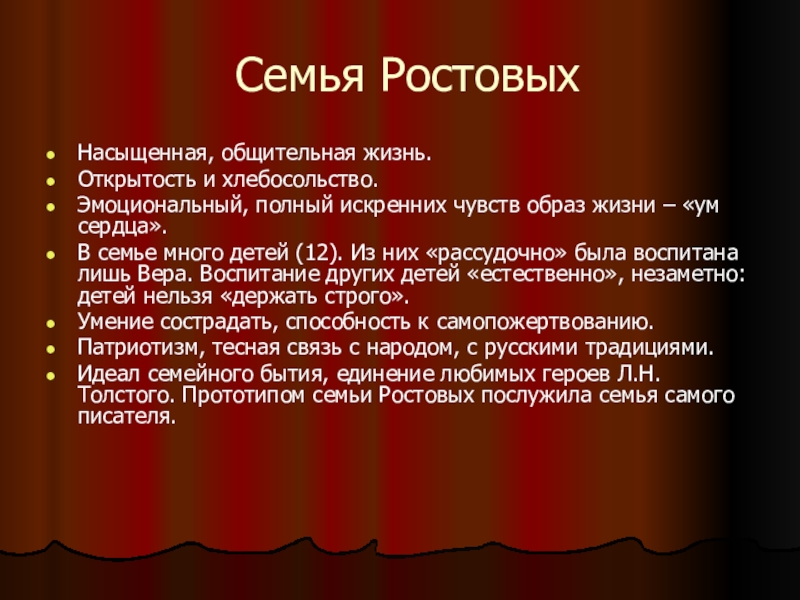 Семья Ростовых

- Насыщенная, общительная жизнь.
- Открытость и хлебосольство.
- Эмоциональный, полный искренних чувств образ жизни – «ум сердца».
- В семье много детей (12). Из них «рассудочно» была воспитана лишь Вера. Воспитание других детей «естественно», незаметно: детей нельзя «держать строго».
- Умение сострадать, способность к самопожертвованию.
- Патриотизм, тесная связь с народом, с русскими традициями.
- Идеал семейного бытия, единение любимых героев Л.Н. Толстого. Прототипом семьи Ростовых послужила семья самого писателя.